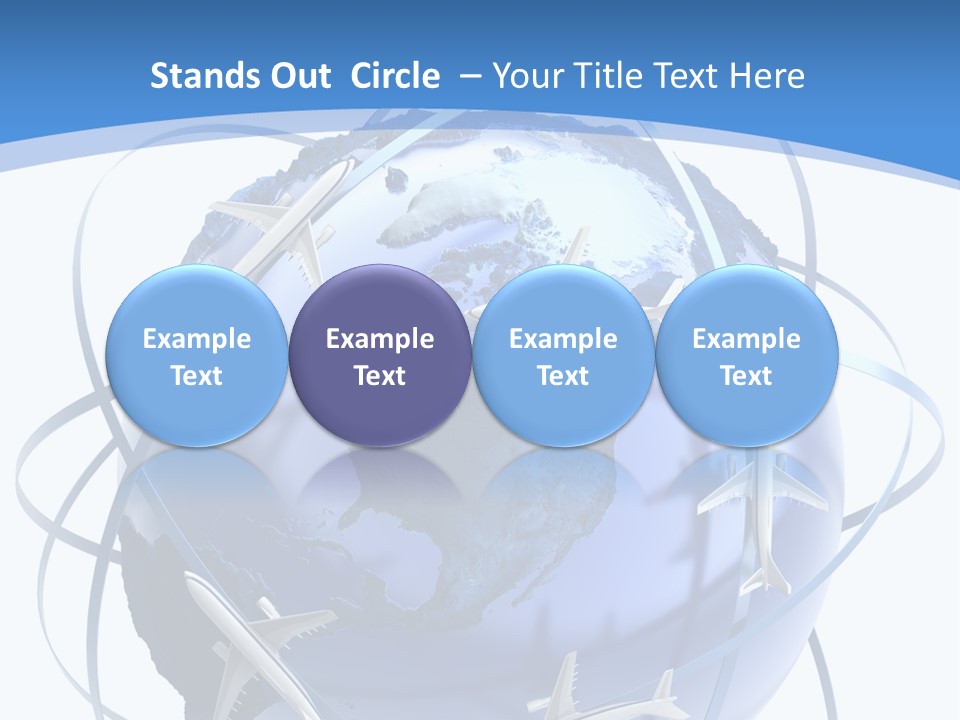 Stands Out Circle – Your Title Text Here

Example Text

Example Text

Example Text

Example Text